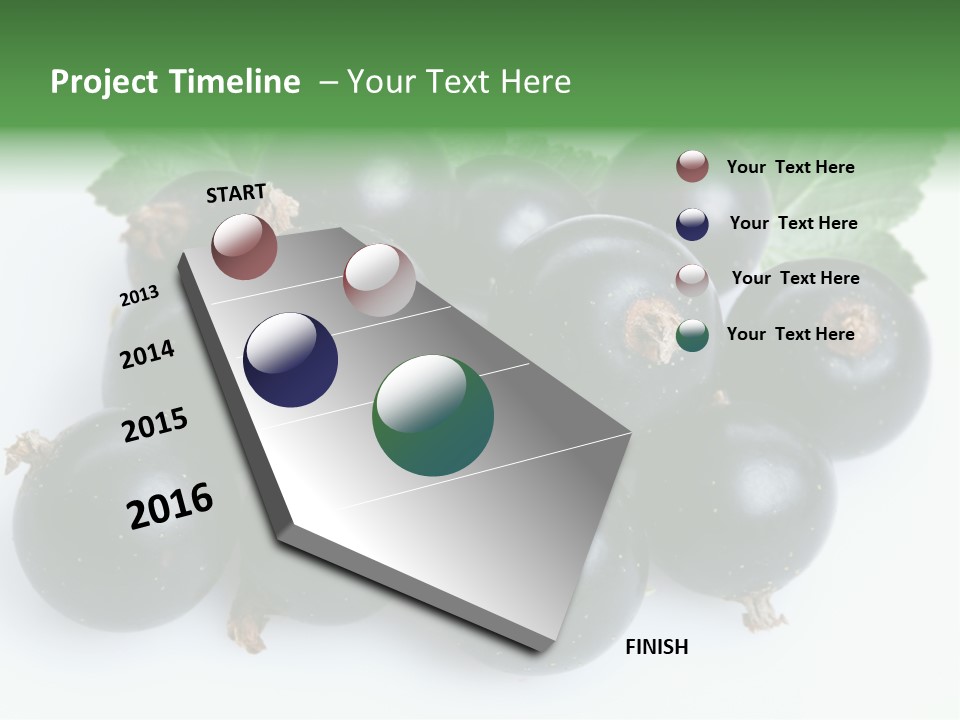 Project Timeline – Your Text Here

START

2013

2014

2015

2016

FINISH

Your Text Here

Your Text Here

Your Text Here

Your Text Here